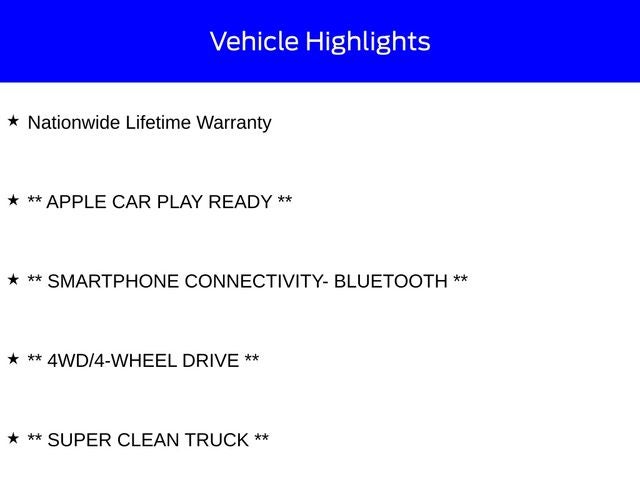 Vehicle Highlights

★ Nationwide Lifetime Warranty

★ ** APPLE CAR PLAY READY **

★ ** SMARTPHONE CONNECTIVITY- BLUETOOTH **

★ ** 4WD/4-WHEEL DRIVE **

★ ** SUPER CLEAN TRUCK **